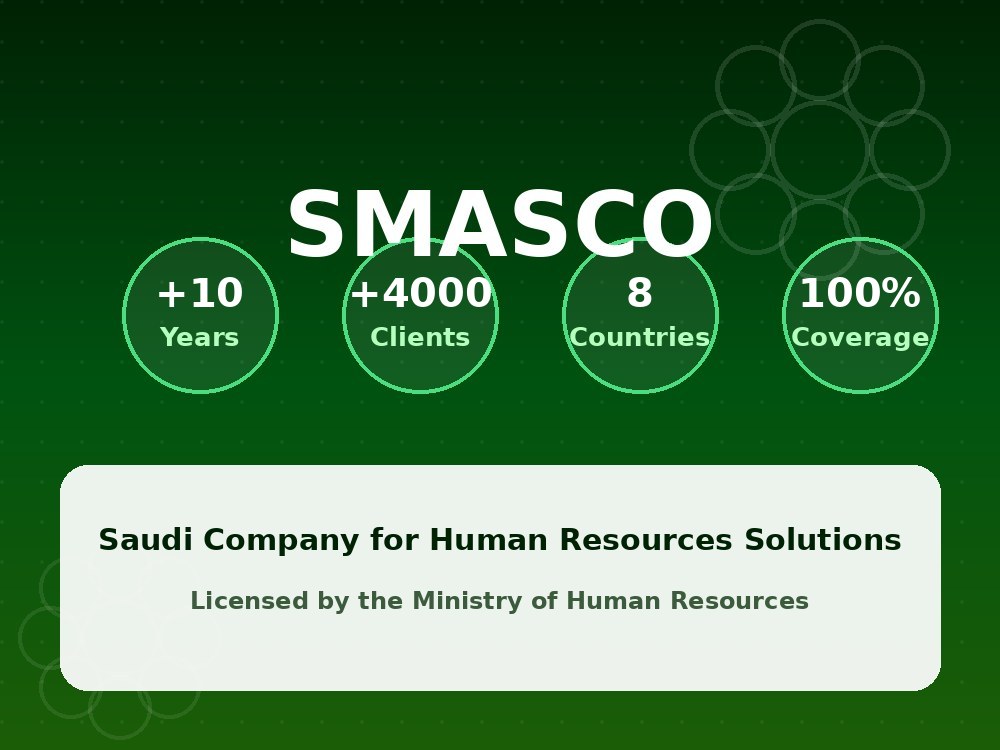 SMASCO

+10
Years

+4000
Clients

8
Countries

100%
Coverage

Saudi Company for Human Resources Solutions

Licensed by the Ministry of Human Resources